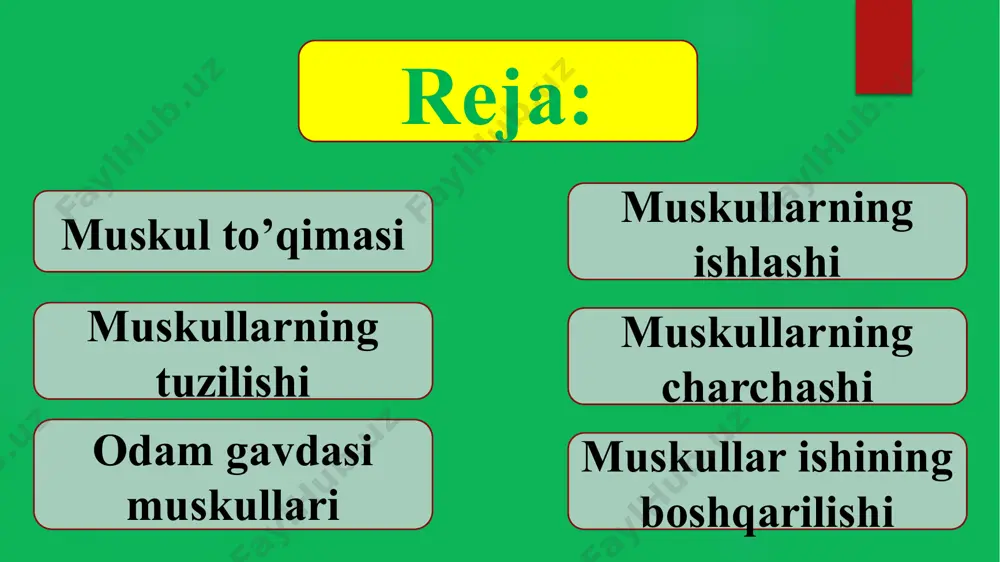 Reja:

Muskul to’qimasi

Muskullarning tuzilishi

Odam gavdasi muskullari

Muskullarning ishlashi

Muskullarning charchashi

Muskullar ishining boshqarilishi

FaylHub.uz